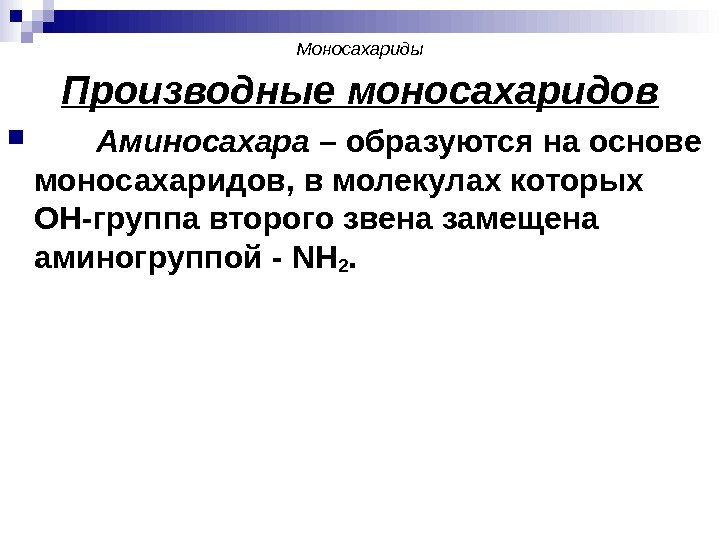 Моносахариды

Производные моносахаридов

Аминосахара – образуются на основе моносахаридов, в молекулах которых ОН-группа второго звена замещена аминогруппой - $NH_2$.